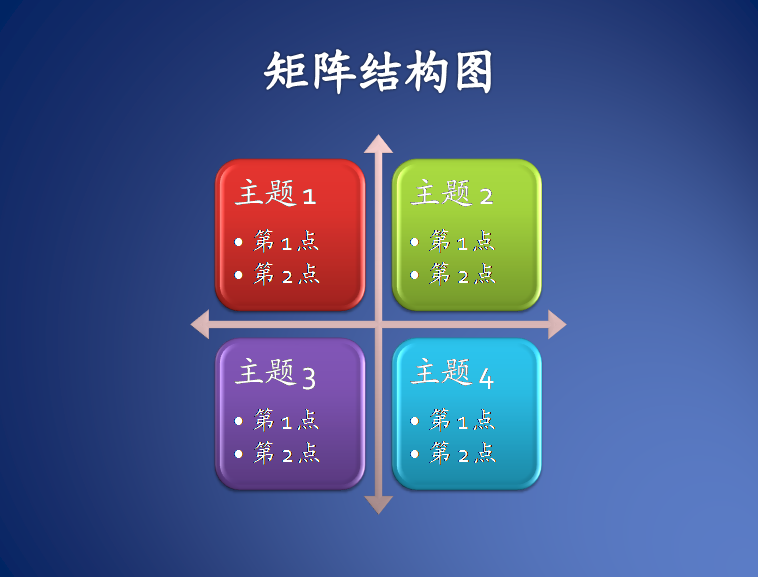 矩阵结构图

主题 1
• 第 1 点
• 第 2 点

主题 2
• 第 1 点
• 第 2 点

主题 3
• 第 1 点
• 第 2 点

主题 4
• 第 1 点
• 第 2 点